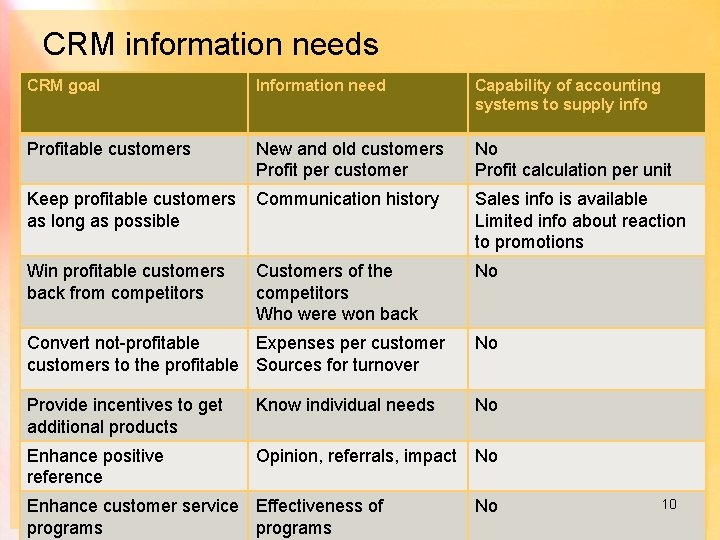 CRM information needs

| CRM goal | Information need | Capability of accounting systems to supply info |
|---|---|---|
| Profitable customers | New and old customers Profit per customer | No Profit calculation per unit |
| Keep profitable customers as long as possible | Communication history | Sales info is available Limited info about reaction to promotions |
| Win profitable customers back from competitors | Customers of the competitors Who were won back | No |
| Convert not-profitable customers to the profitable | Expenses per customer Sources for turnover | No |
| Provide incentives to get additional products | Know individual needs | No |
| Enhance positive reference | Opinion, referrals, impact | No |
| Enhance customer service programs | Effectiveness of programs | No |

10